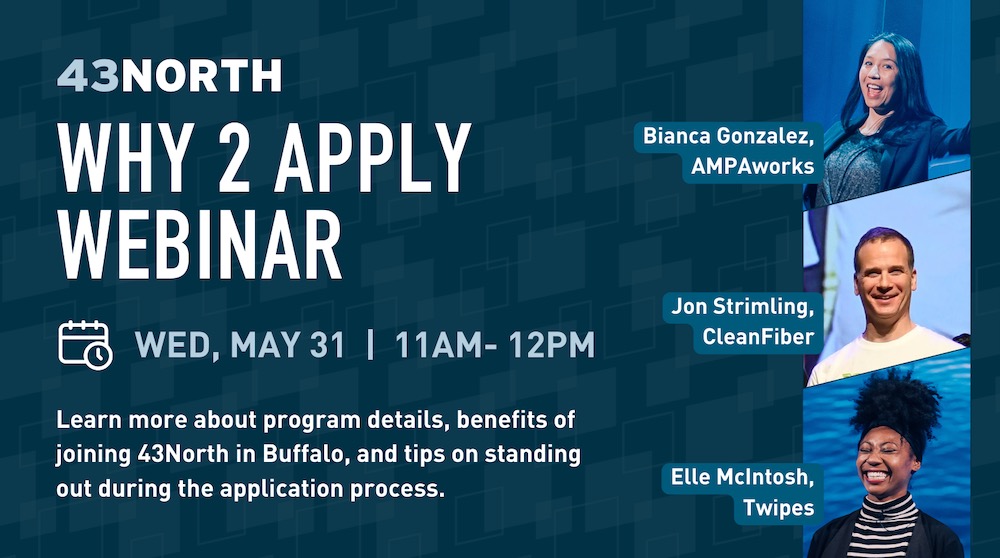 43NORTH

WHY 2 APPLY WEBINAR

WED, MAY 31 | 11AM- 12PM

Learn more about program details, benefits of joining 43North in Buffalo, and tips on standing out during the application process.

Bianca Gonzalez, AMPAworks

Jon Strimling, CleanFiber

Elle McIntosh, Twipes